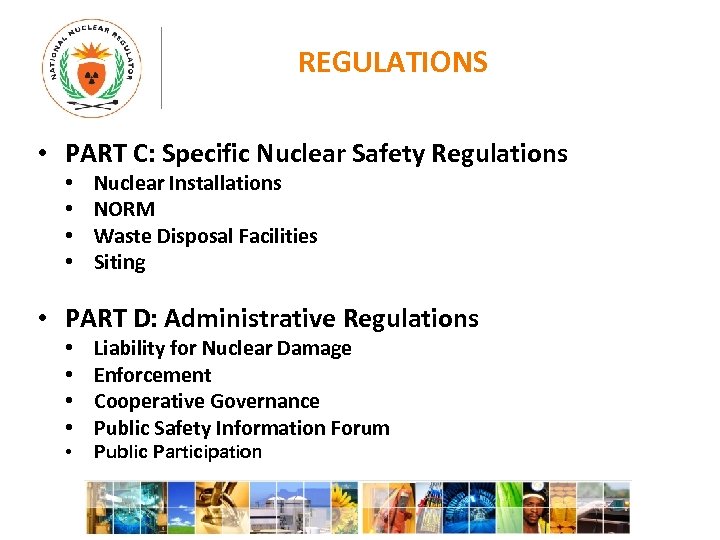 NATIONAL NUCLEAR REGULATOR

REGULATIONS

• PART C: Specific Nuclear Safety Regulations
  • Nuclear Installations
  • NORM
  • Waste Disposal Facilities
  • Siting

• PART D: Administrative Regulations
  • Liability for Nuclear Damage
  • Enforcement
  • Cooperative Governance
  • Public Safety Information Forum
  • Public Participation